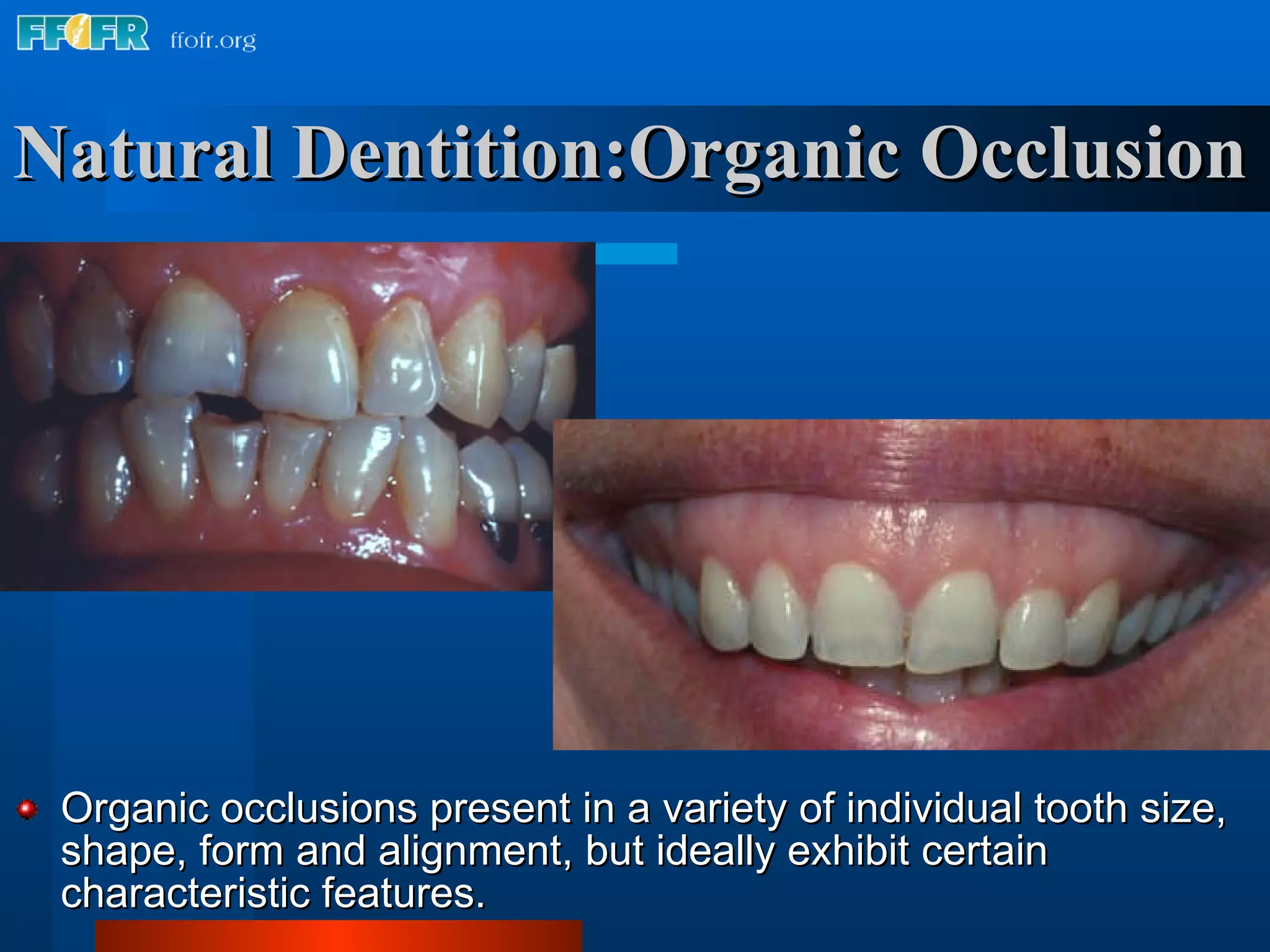 FFOFR ffofr.org

Natural Dentition:Organic Occlusion

Organic occlusions present in a variety of individual tooth size, shape, form and alignment, but ideally exhibit certain characteristic features.